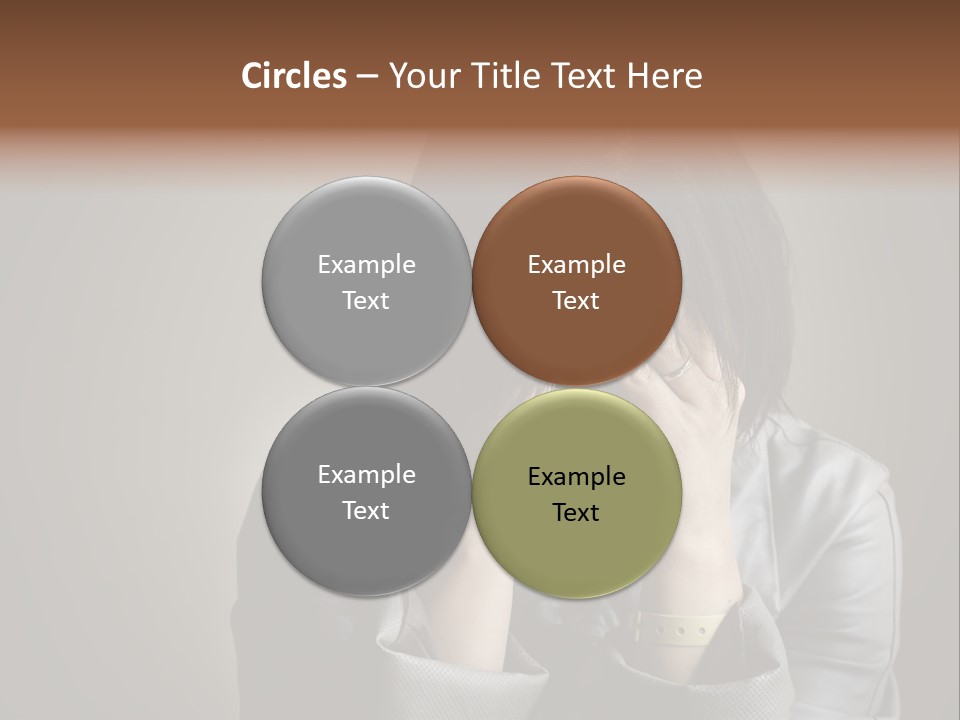 Circles – Your Title Text Here

Example Text

Example Text

Example Text

Example Text